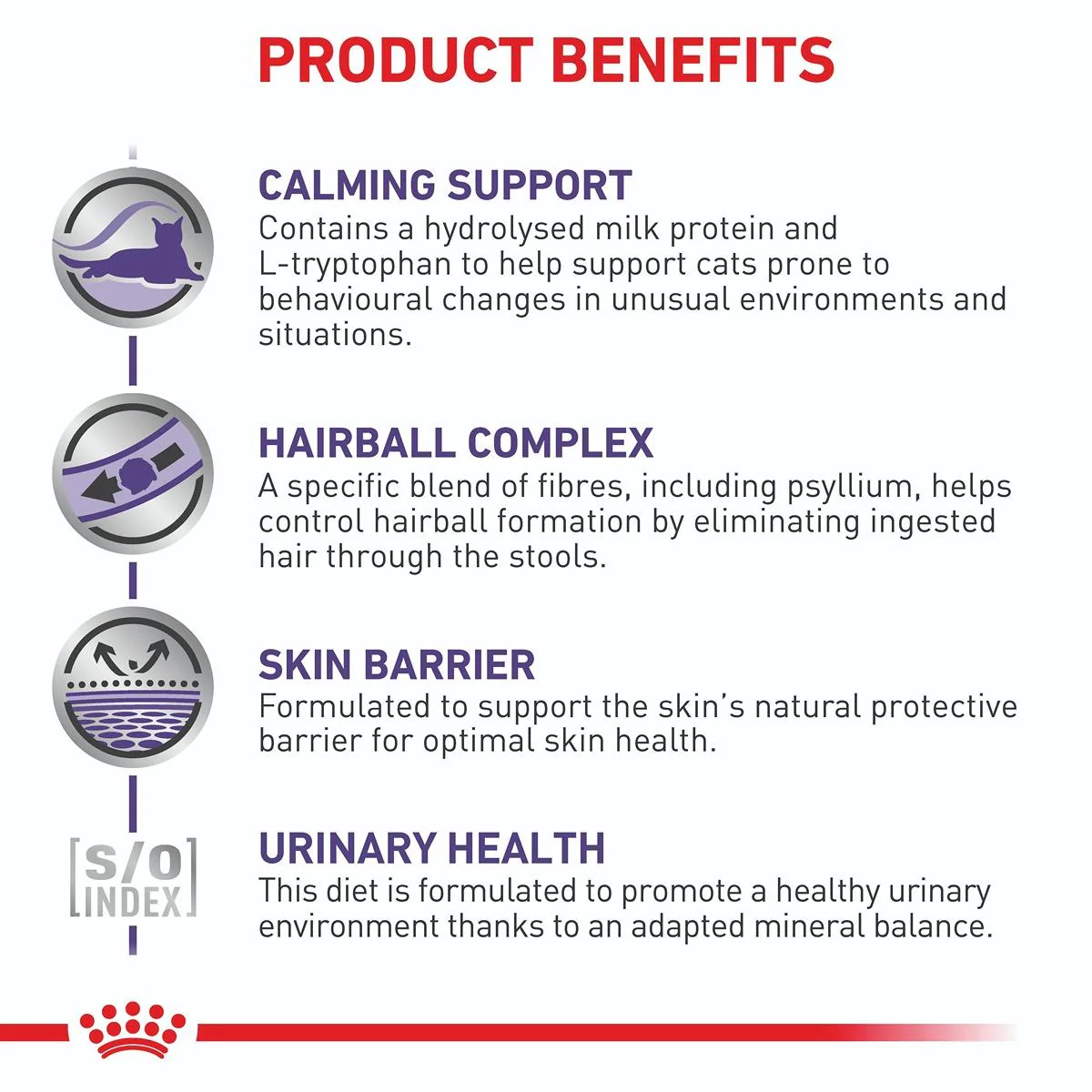 PRODUCT BENEFITS

CALMING SUPPORT
Contains a hydrolysed milk protein and L-tryptophan to help support cats prone to behavioural changes in unusual environments and situations.

HAIRBALL COMPLEX
A specific blend of fibres, including psyllium, helps control hairball formation by eliminating ingested hair through the stools.

SKIN BARRIER
Formulated to support the skin's natural protective barrier for optimal skin health.

S/O INDEX

URINARY HEALTH
This diet is formulated to promote a healthy urinary environment thanks to an adapted mineral balance.